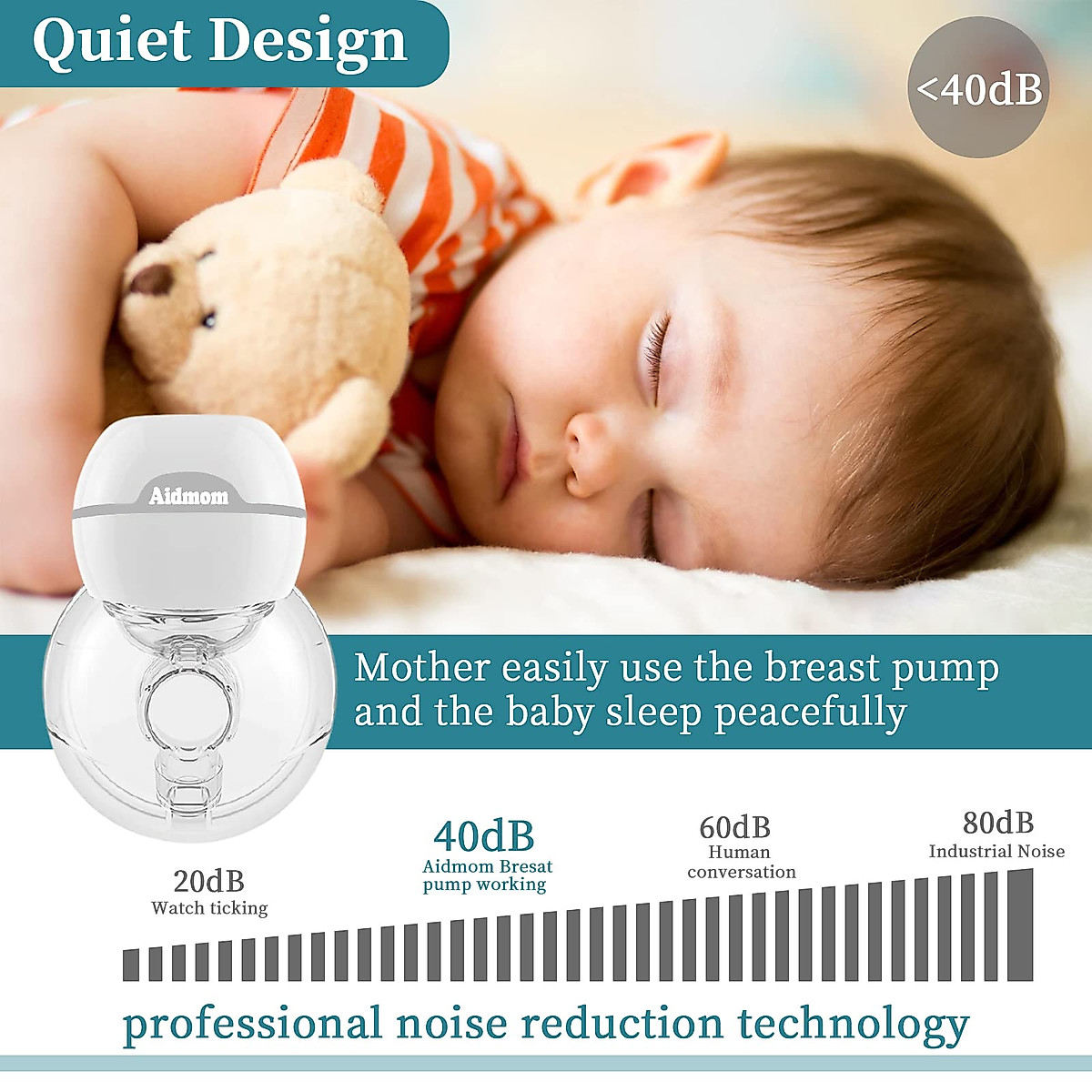 Quiet Design

<40dB

Aidmom

Mother easily use the breast pump and the baby sleep peacefully

20dB
Watch ticking

40dB
Aidmom Bresat pump working

60dB
Human conversation

80dB
Industrial Noise

professional noise reduction technology